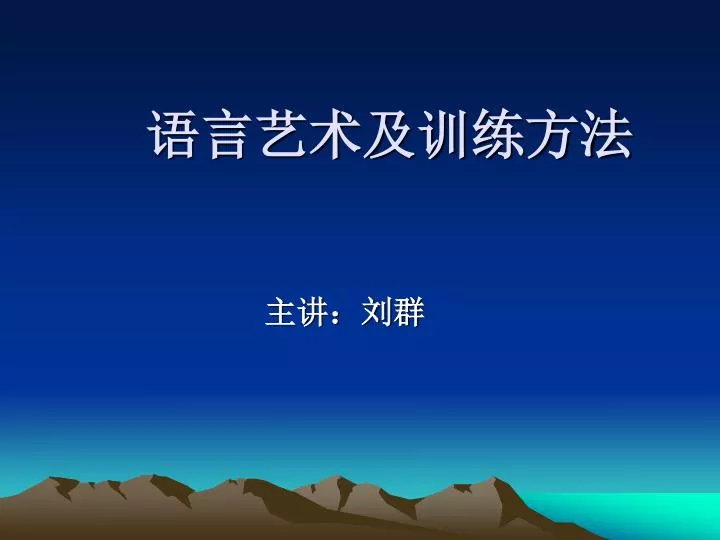 语言艺术及训练方法

主讲：刘群